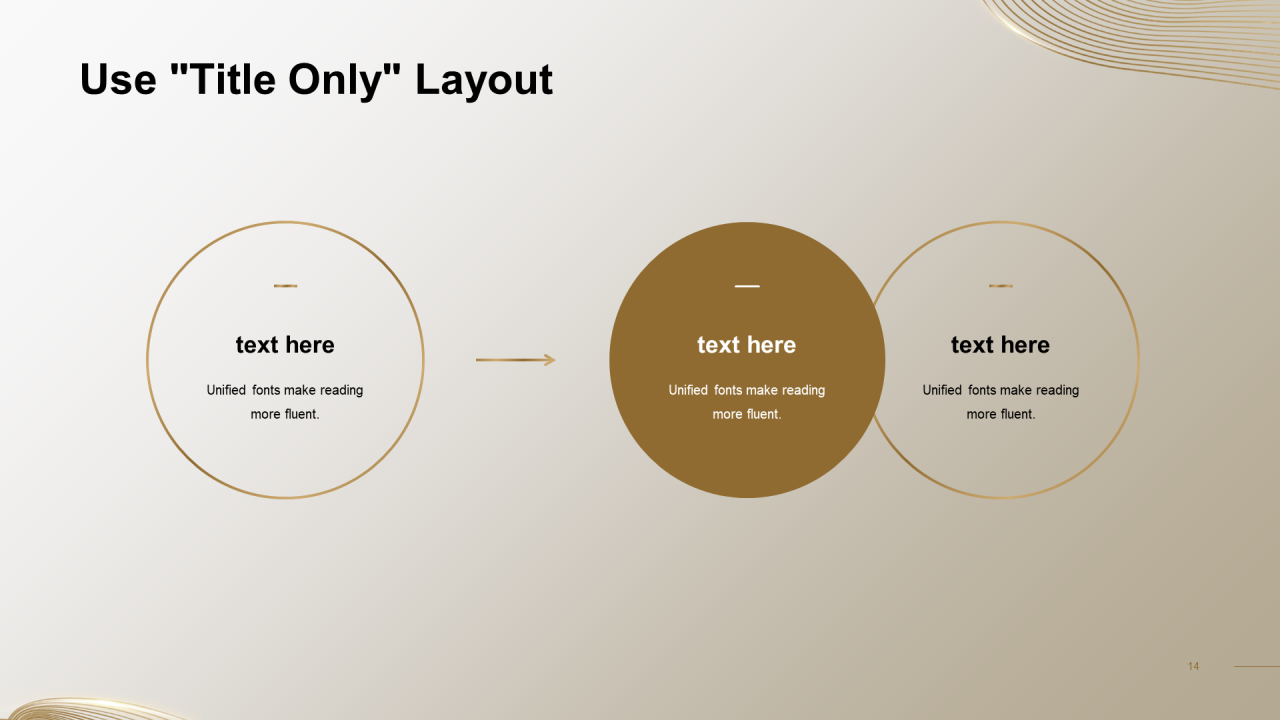 Use "Title Only" Layout

text here

Unified fonts make reading more fluent.

text here

Unified fonts make reading more fluent.

text here

Unified fonts make reading more fluent.

14